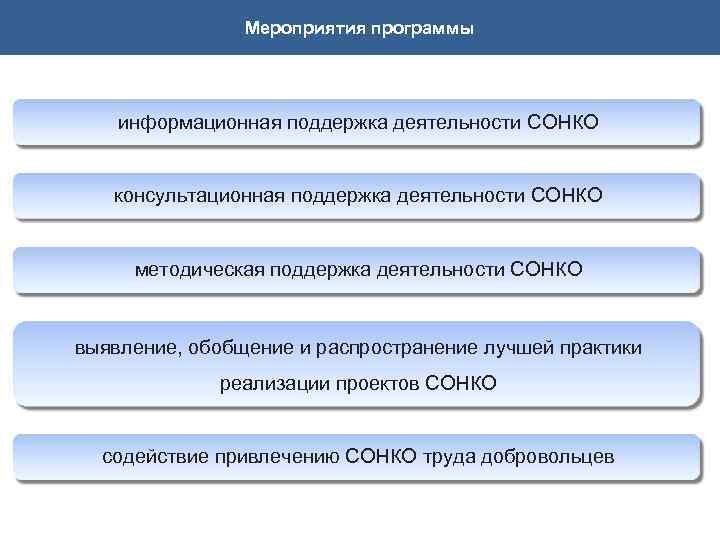 Мероприятия программы

информационная поддержка деятельности СОНКО

консультационная поддержка деятельности СОНКО

методическая поддержка деятельности СОНКО

выявление, обобщение и распространение лучшей практики реализации проектов СОНКО

содействие привлечению СОНКО труда добровольцев